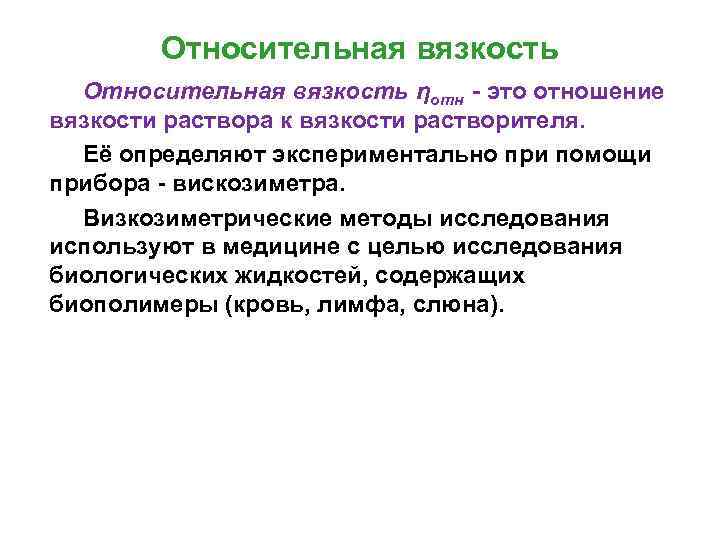 Относительная вязкость

Относительная вязкость $\eta_{отн}$ - это отношение вязкости раствора к вязкости растворителя.

Её определяют экспериментально при помощи прибора - вискозиметра.

Визкозиметрические методы исследования используют в медицине с целью исследования биологических жидкостей, содержащих биополимеры (кровь, лимфа, слюна).